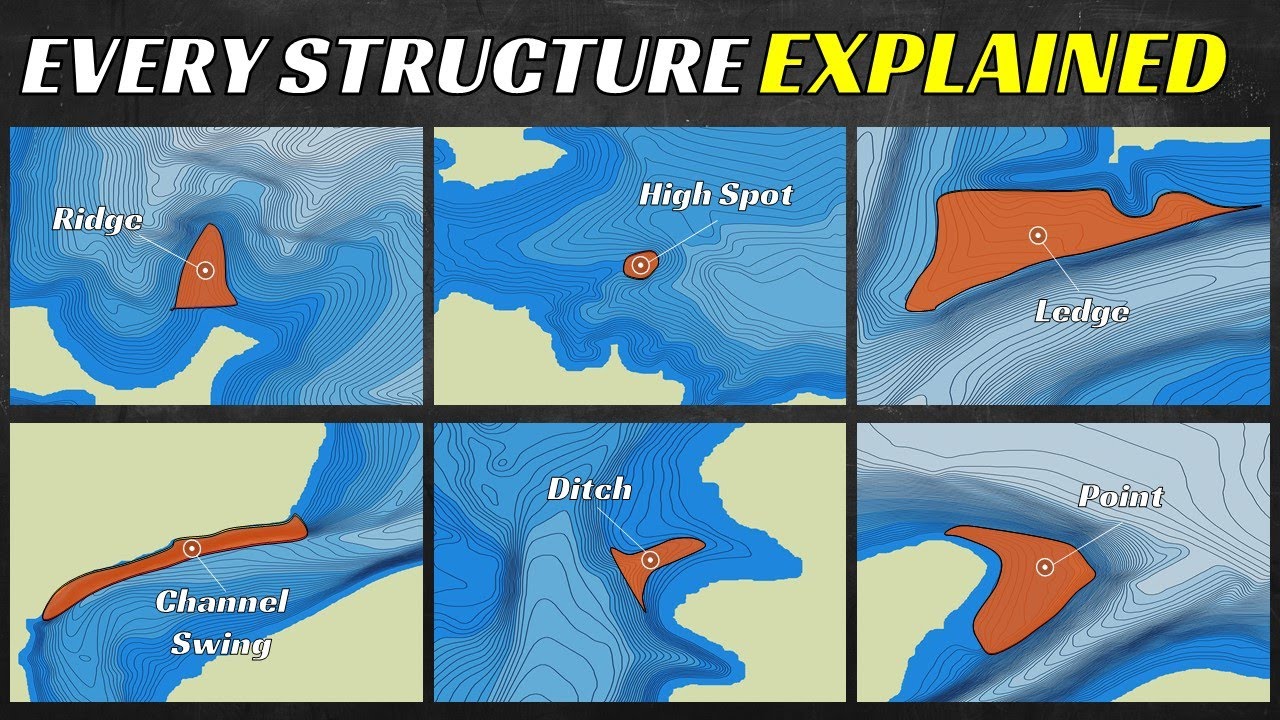 EVERY STRUCTURE EXPLAINED

Ridge

High Spot

Ledge

Channel Swing

Ditch

Point